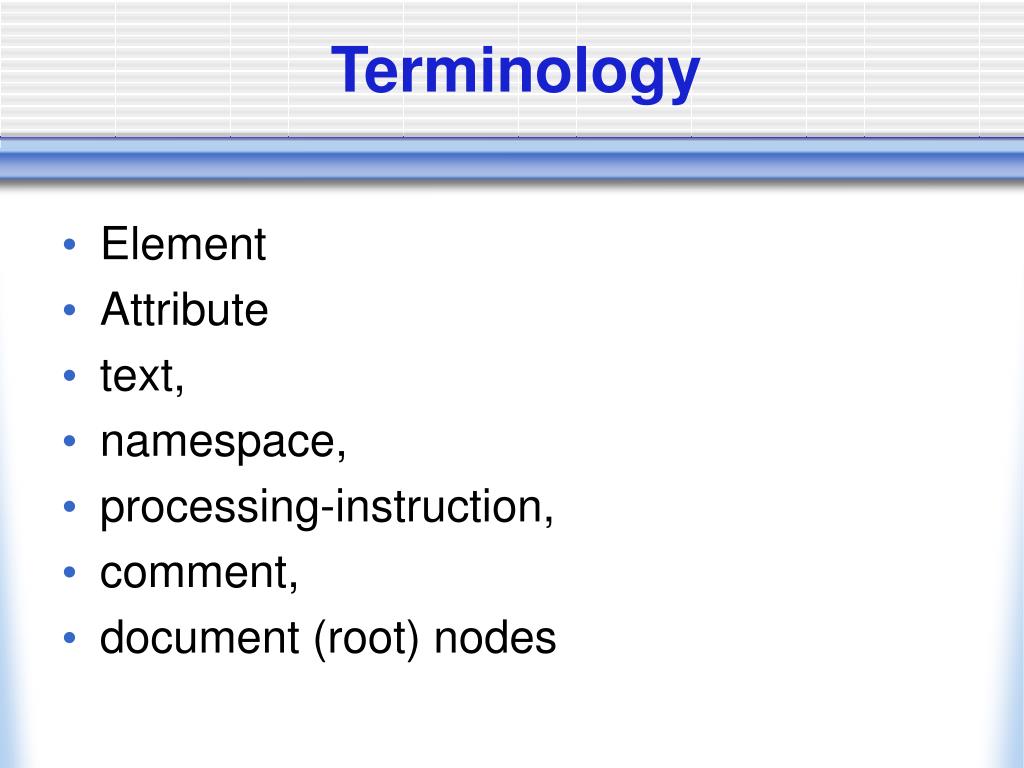 Terminology

• Element
• Attribute
• text,
• namespace,
• processing-instruction,
• comment,
• document (root) nodes